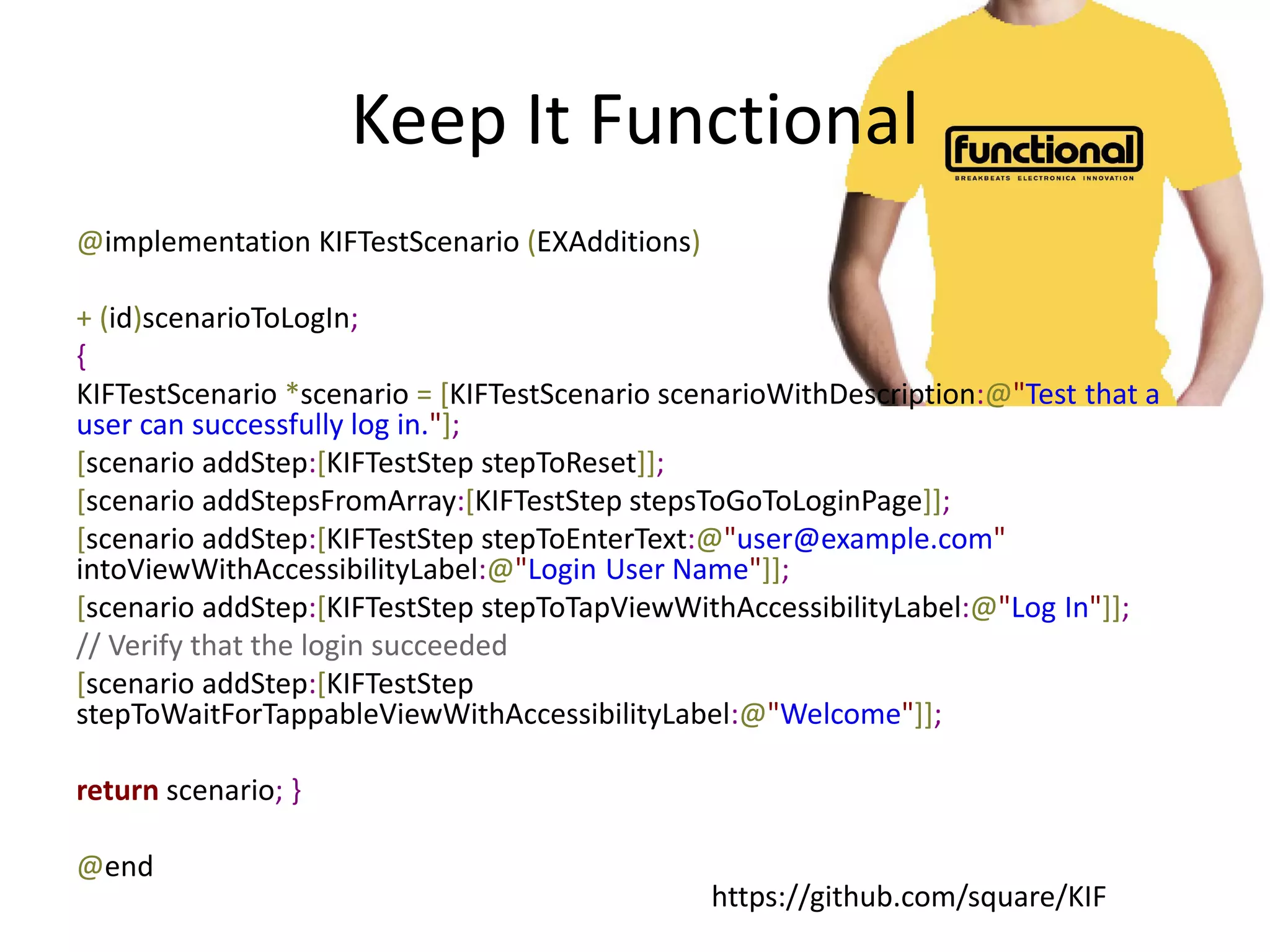 Keep It Functional

functional
BREAKBEATS ELECTRONICA INNOVATION

@implementation KIFTestScenario (EXAdditions)

+ (id)scenarioToLogIn;
{
KIFTestScenario *scenario = [KIFTestScenario scenarioWithDescription:@"Test that a user can successfully log in."];
[scenario addStep:[KIFTestStep stepToReset]];
[scenario addStepsFromArray:[KIFTestStep stepsToGoToLoginPage]];
[scenario addStep:[KIFTestStep stepToEnterText:@"user@example.com" intoViewWithAccessibilityLabel:@"Login User Name"]];
[scenario addStep:[KIFTestStep stepToTapViewWithAccessibilityLabel:@"Log In"]];
// Verify that the login succeeded
[scenario addStep:[KIFTestStep stepToWaitForTappableViewWithAccessibilityLabel:@"Welcome"]];

return scenario; }

@end

https://github.com/square/KIF